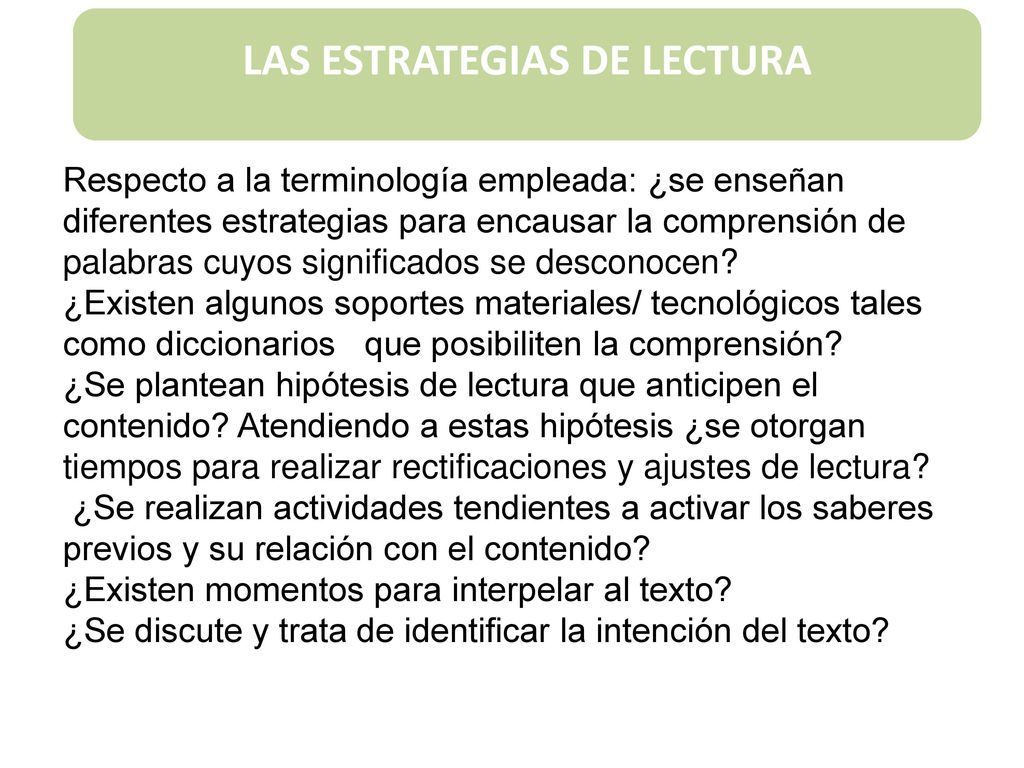 LAS ESTRATEGIAS DE LECTURA

Respecto a la terminología empleada: ¿se enseñan diferentes estrategias para encausar la comprensión de palabras cuyos significados se desconocen?
¿Existen algunos soportes materiales/ tecnológicos tales como diccionarios que posibiliten la comprensión?
¿Se plantean hipótesis de lectura que anticipen el contenido? Atendiendo a estas hipótesis ¿se otorgan tiempos para realizar rectificaciones y ajustes de lectura?
¿Se realizan actividades tendientes a activar los saberes previos y su relación con el contenido?
¿Existen momentos para interpelar al texto?
¿Se discute y trata de identificar la intención del texto?